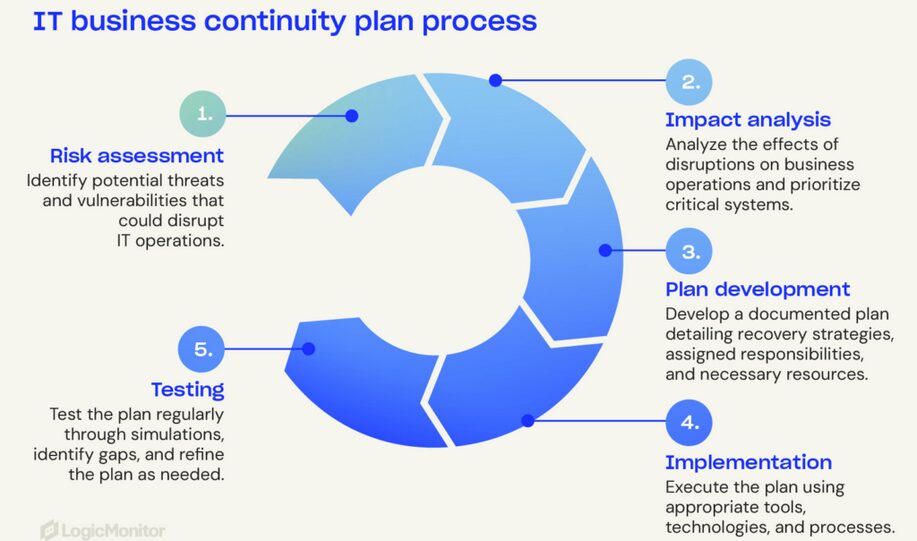 IT business continuity plan process

1.

Risk assessment

Identify potential threats and vulnerabilities that could disrupt IT operations.

2.

Impact analysis

Analyze the effects of disruptions on business operations and prioritize critical systems.

3.

Plan development

Develop a documented plan detailing recovery strategies, assigned responsibilities, and necessary resources.

4.

Implementation

Execute the plan using appropriate tools, technologies, and processes.

5.

Testing

Test the plan regularly through simulations, identify gaps, and refine the plan as needed.

LogicMonitor